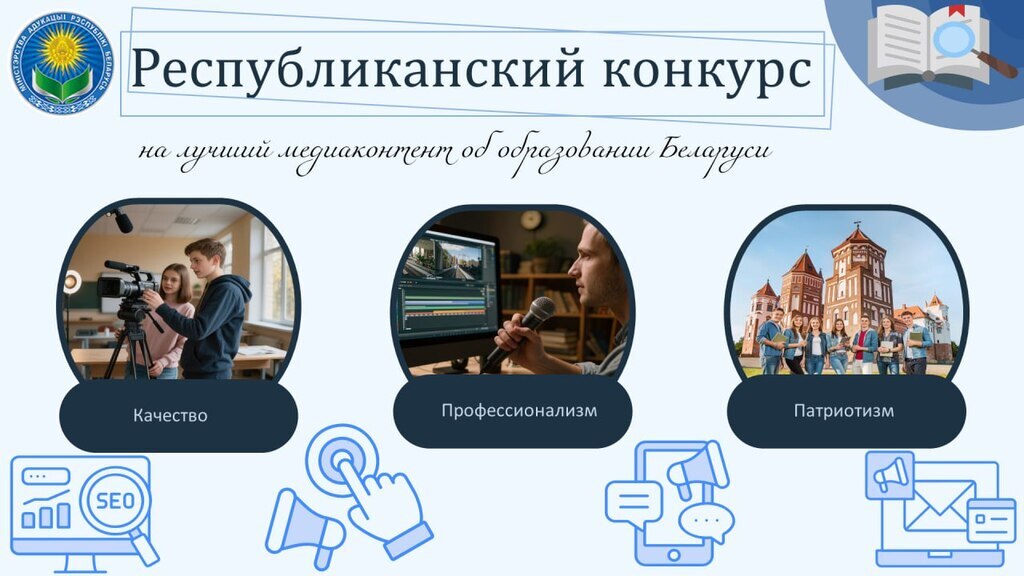 МІНІСТЭРСТВА АДУКАЦЫІ РЭСПУБЛІКІ БЕЛАРУСЬ

Республиканский конкурс

на лучший медиаконтент об образовании Беларуси

Качество

Профессионализм

Патриотизм

SEO